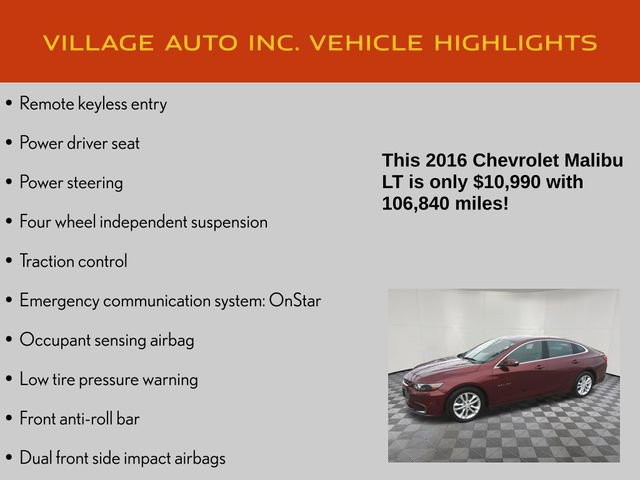 VILLAGE AUTO INC. VEHICLE HIGHLIGHTS

• Remote keyless entry
• Power driver seat
• Power steering
• Four wheel independent suspension
• Traction control
• Emergency communication system: OnStar
• Occupant sensing airbag
• Low tire pressure warning
• Front anti-roll bar
• Dual front side impact airbags

This 2016 Chevrolet Malibu LT is only $10,990 with 106,840 miles!